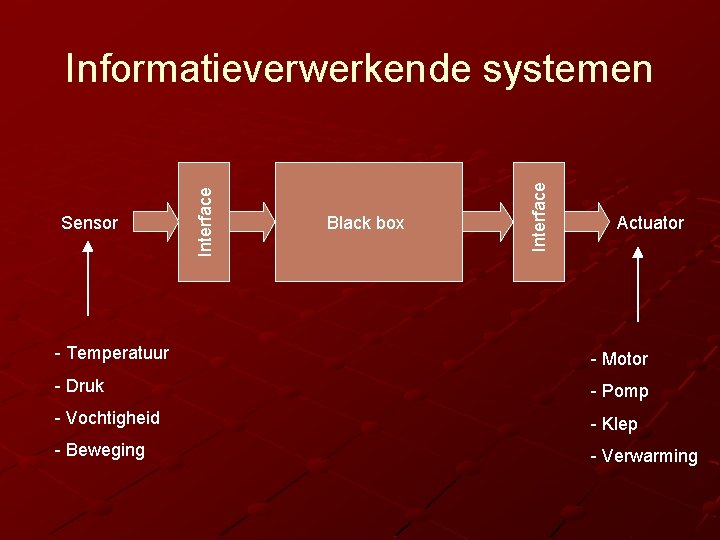 Informatieverwerkende systemen

Sensor

Interface

Black box

Interface

Actuator

- Temperatuur
- Druk
- Vochtigheid
- Beweging

- Motor
- Pomp
- Klep
- Verwarming